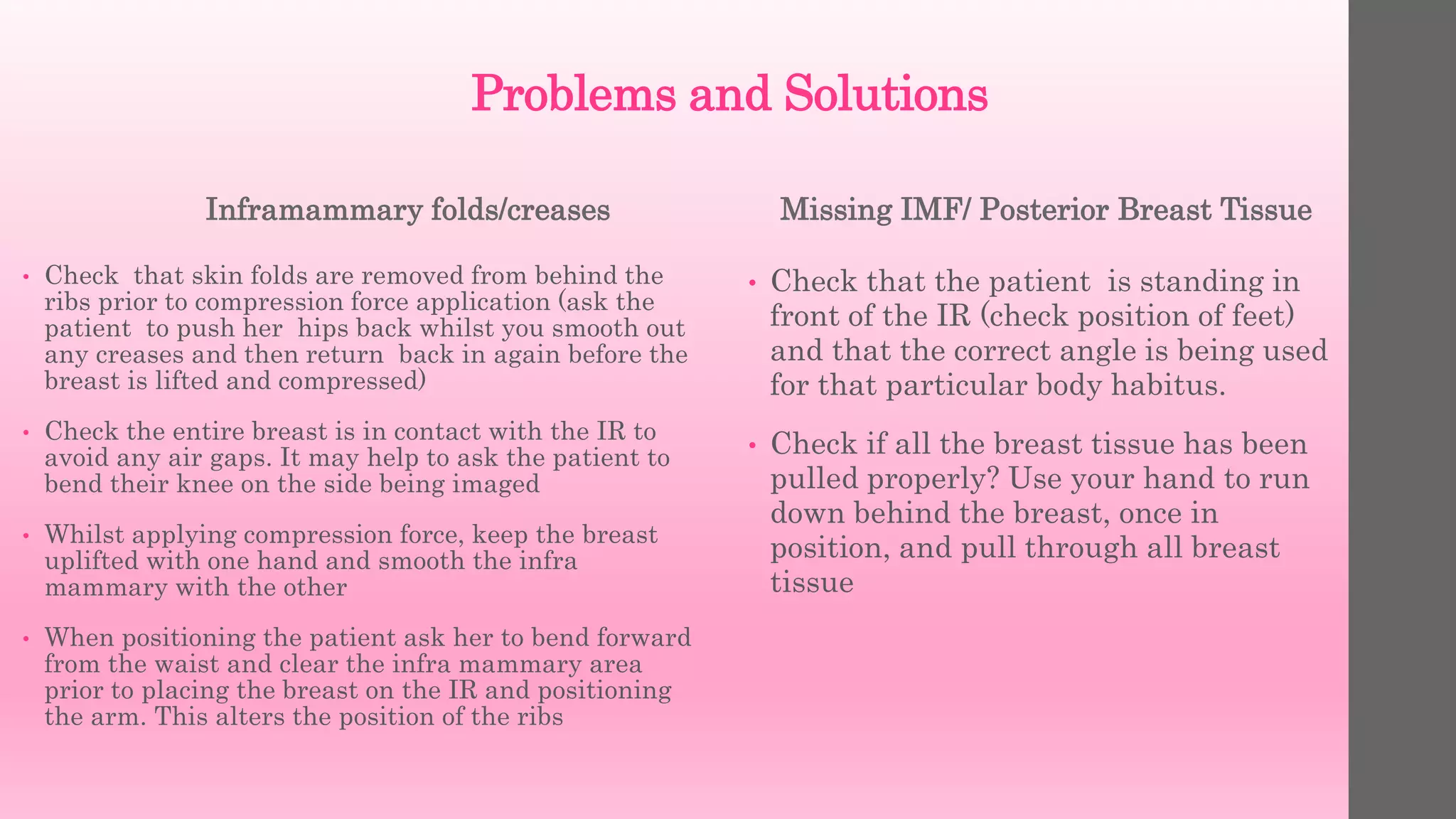 Problems and Solutions

Inframammary folds/creases

• Check that skin folds are removed from behind the ribs prior to compression force application (ask the patient to push her hips back whilst you smooth out any creases and then return back in again before the breast is lifted and compressed)

• Check the entire breast is in contact with the IR to avoid any air gaps. It may help to ask the patient to bend their knee on the side being imaged

• Whilst applying compression force, keep the breast uplifted with one hand and smooth the infra mammary with the other

• When positioning the patient ask her to bend forward from the waist and clear the infra mammary area prior to placing the breast on the IR and positioning the arm. This alters the position of the ribs

Missing IMF/ Posterior Breast Tissue

• Check that the patient is standing in front of the IR (check position of feet) and that the correct angle is being used for that particular body habitus.

• Check if all the breast tissue has been pulled properly? Use your hand to run down behind the breast, once in position, and pull through all breast tissue